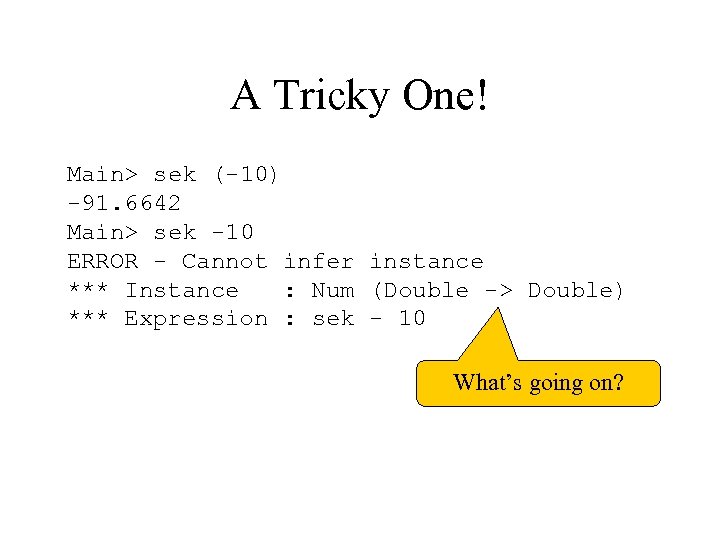 A Tricky One!

Main> sek (-10)
-91.6642
Main> sek -10
ERROR - Cannot infer instance
*** Instance   : Num (Double -> Double)
*** Expression : sek - 10

What's going on?